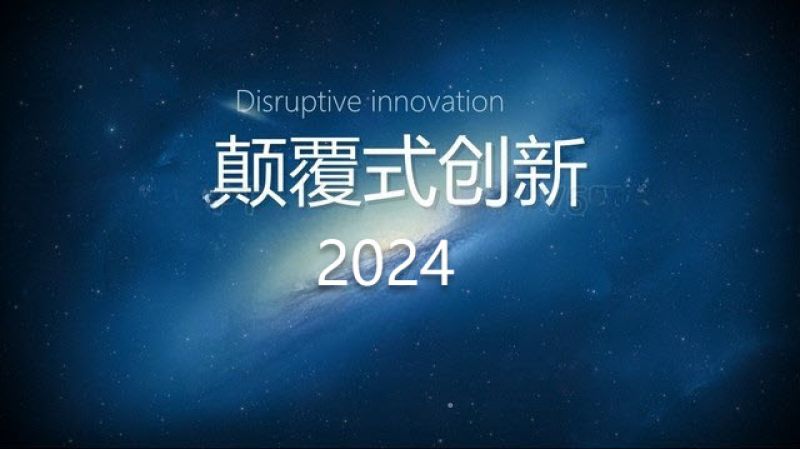 Disruptive innovation

颠覆式创新

2024